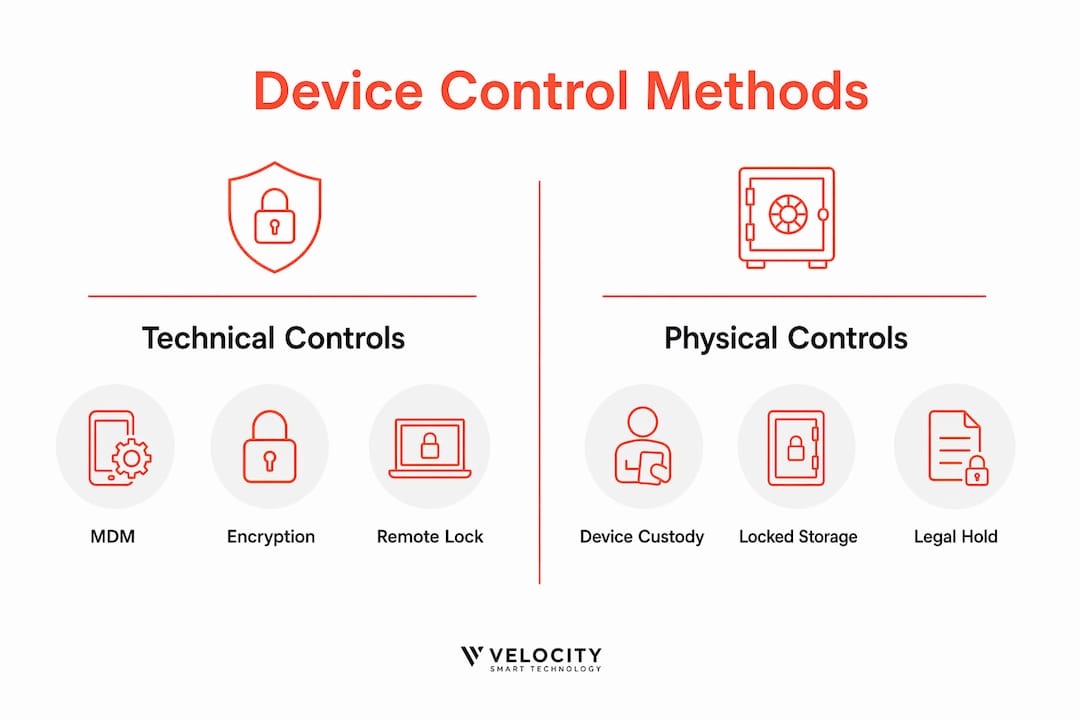 Device Control Methods

Technical Controls

MDM

Encryption

Remote Lock

Physical Controls

Device Custody

Locked Storage

Legal Hold

VELOCITY
SMART TECHNOLOGY